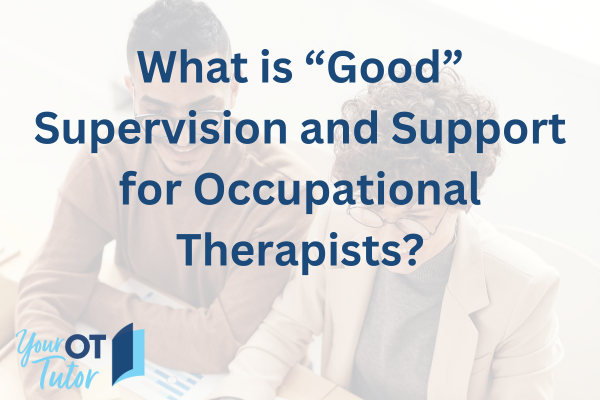 What is “Good” Supervision and Support for Occupational Therapists?

Your OT Tutor